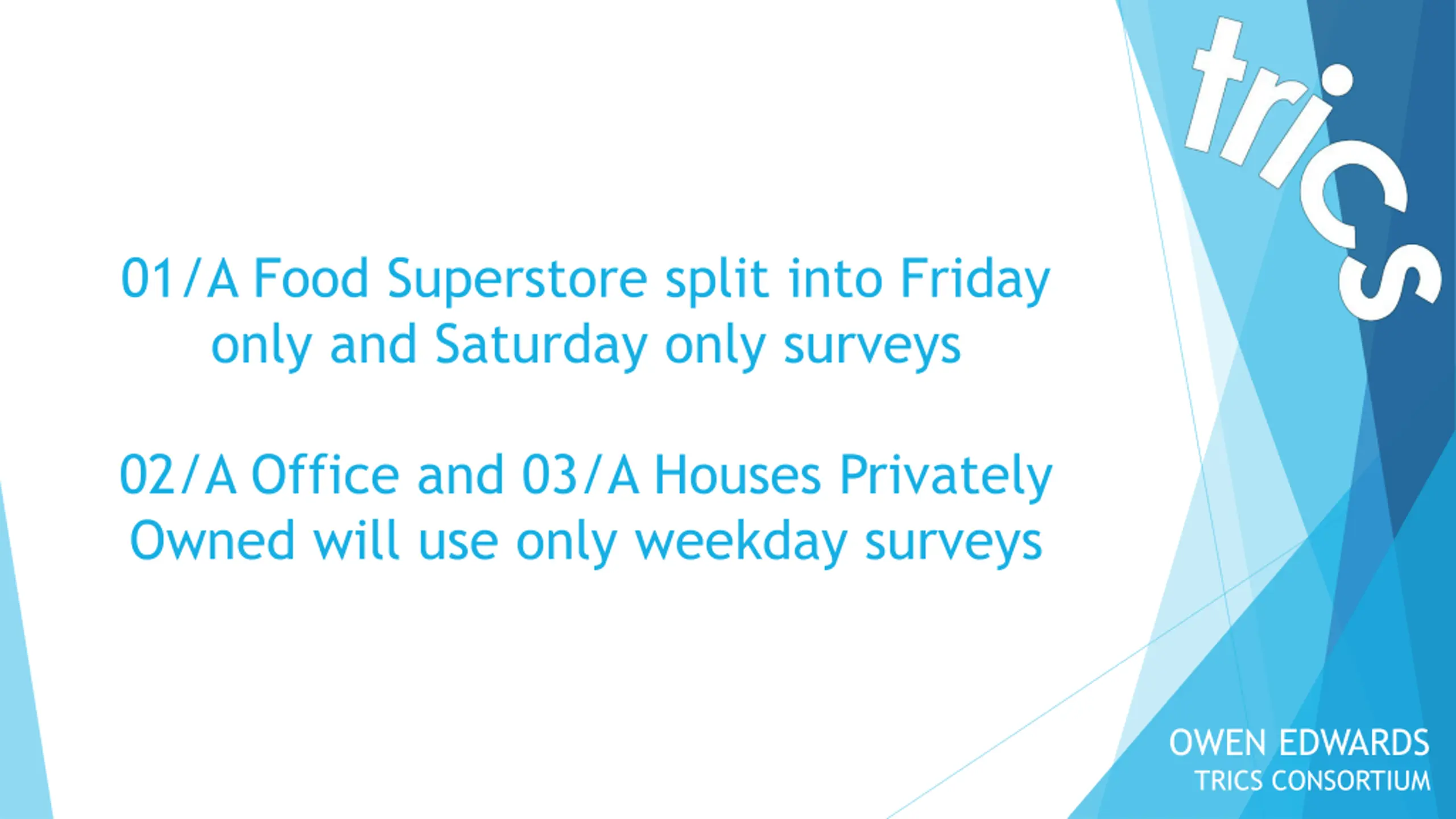 trics

01/A Food Superstore split into Friday only and Saturday only surveys

02/A Office and 03/A Houses Privately Owned will use only weekday surveys

OWEN EDWARDS
TRICS CONSORTIUM